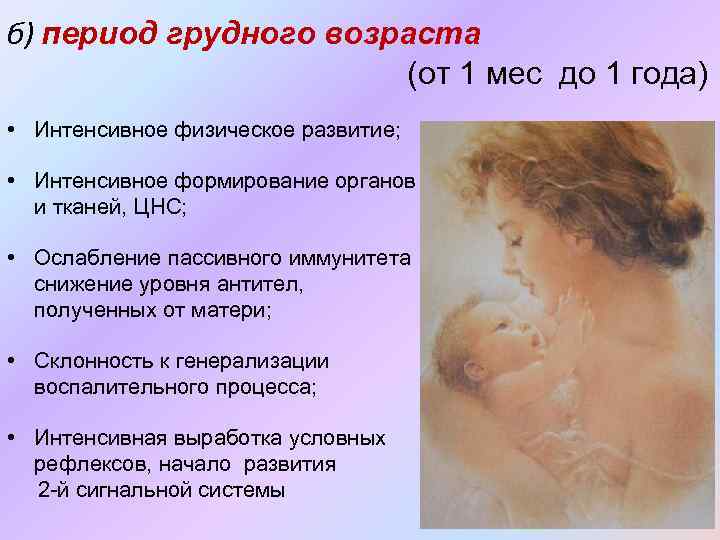 б) период грудного возраста

(от 1 мес до 1 года)

• Интенсивное физическое развитие;

• Интенсивное формирование органов и тканей, ЦНС;

• Ослабление пассивного иммунитета снижение уровня антител, полученных от матери;

• Склонность к генерализации воспалительного процесса;

• Интенсивная выработка условных рефлексов, начало развития 2-й сигнальной системы